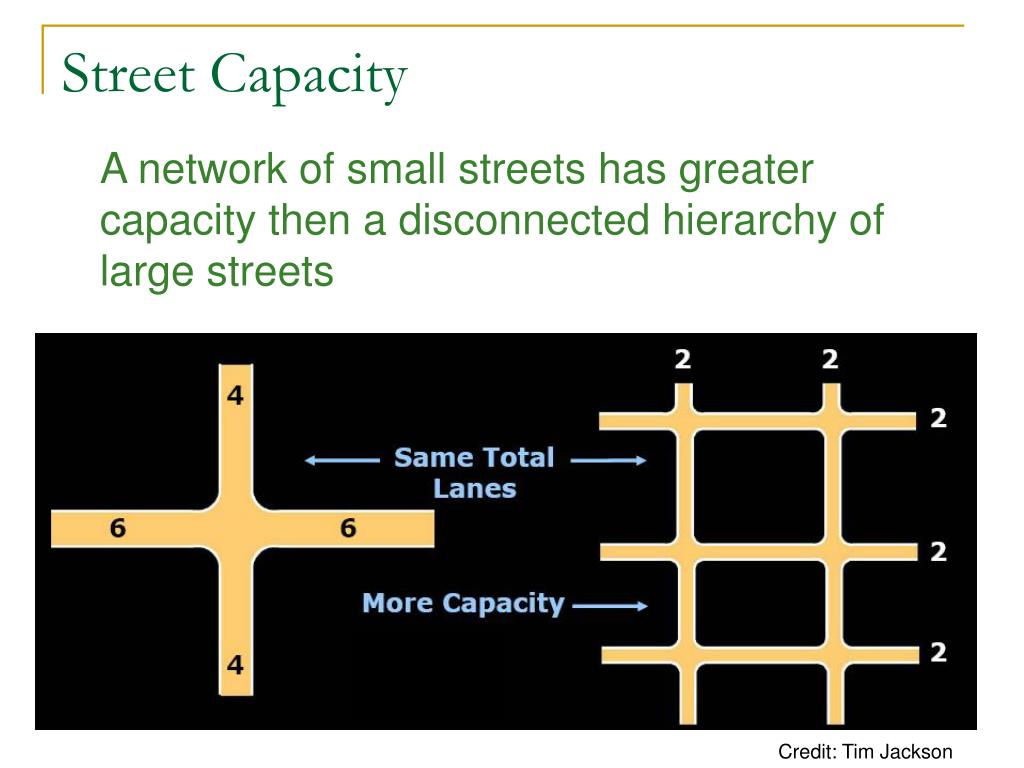 Street Capacity

A network of small streets has greater capacity then a disconnected hierarchy of large streets

4

6

6

4

Same Total Lanes

More Capacity

2

2

2

2

2

Credit: Tim Jackson